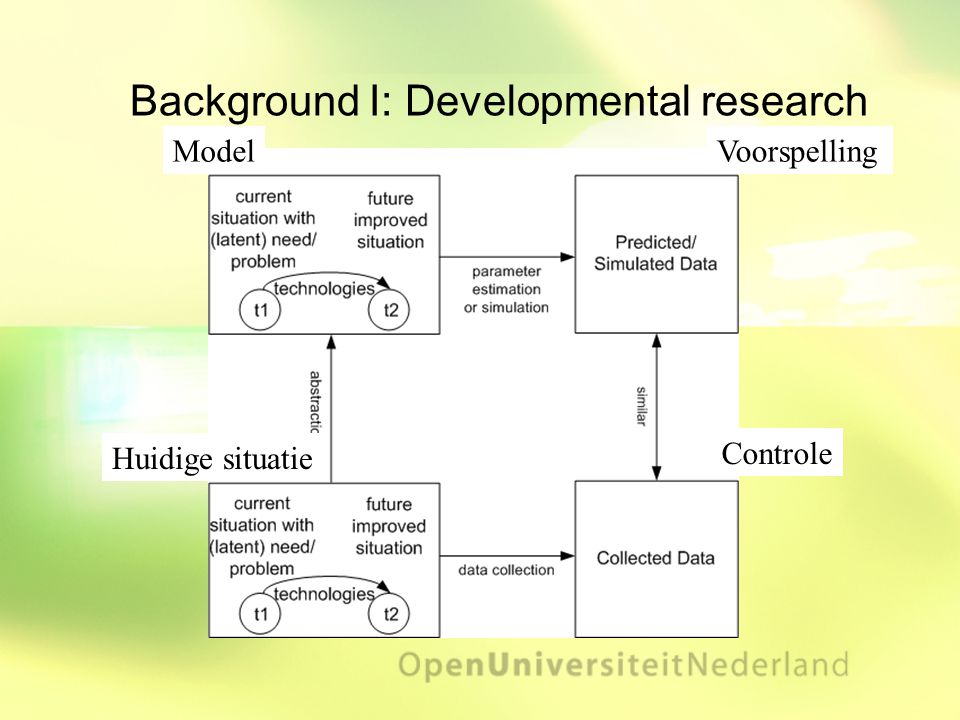 Background I: Developmental research

Model

Voorspelling

current situation with (latent) need/ problem

future improved situation

technologies

t1

t2

parameter estimation or simulation

Predicted/ Simulated Data

abstractic

similar

Huidige situatie

Controle

current situation with (latent) need/ problem

future improved situation

technologies

t1

t2

data collection

Collected Data

OpenUniversiteitNederland